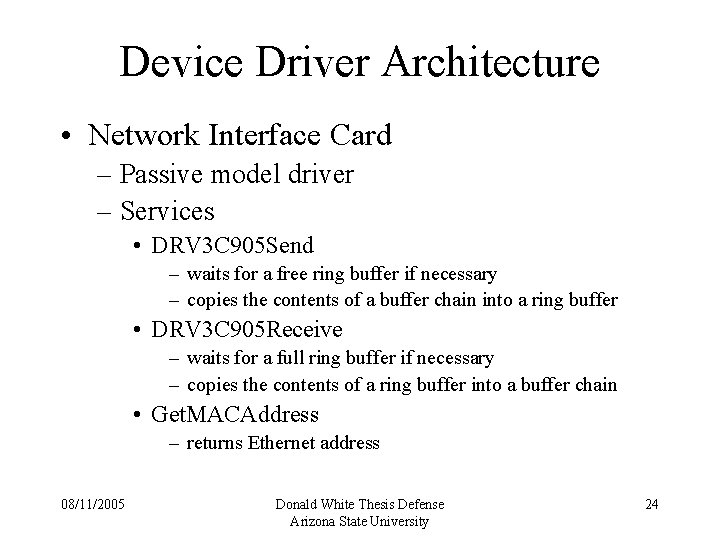 Device Driver Architecture

• Network Interface Card
– Passive model driver
– Services
• DRV3C905Send
– waits for a free ring buffer if necessary
– copies the contents of a buffer chain into a ring buffer
• DRV3C905Receive
– waits for a full ring buffer if necessary
– copies the contents of a ring buffer into a buffer chain
• GetMACAddress
– returns Ethernet address

08/11/2005

Donald White Thesis Defense
Arizona State University

24